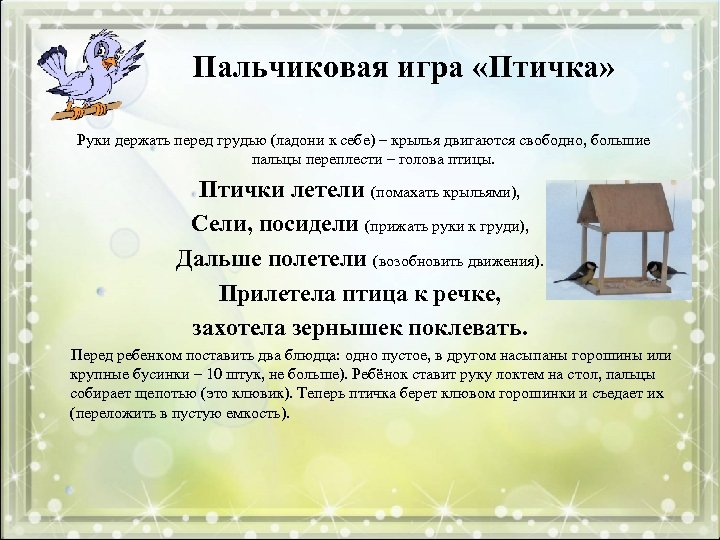 Пальчиковая игра «Птичка»

Руки держать перед грудью (ладони к себе) – крылья двигаются свободно, большие пальцы переплести – голова птицы.

Птички летели (помахать крыльями),

Сели, посидели (прижать руки к груди),

Дальше полетели (возобновить движения).

Прилетела птица к речке,

захотела зернышек поклевать.

Перед ребенком поставить два блюдца: одно пустое, в другом насыпаны горошины или крупные бусинки – 10 штук, не больше). Ребёнок ставит руку локтем на стол, пальцы собирает щепотью (это клювик). Теперь птичка берет клювом горошинки и съедает их (переложить в пустую емкость).